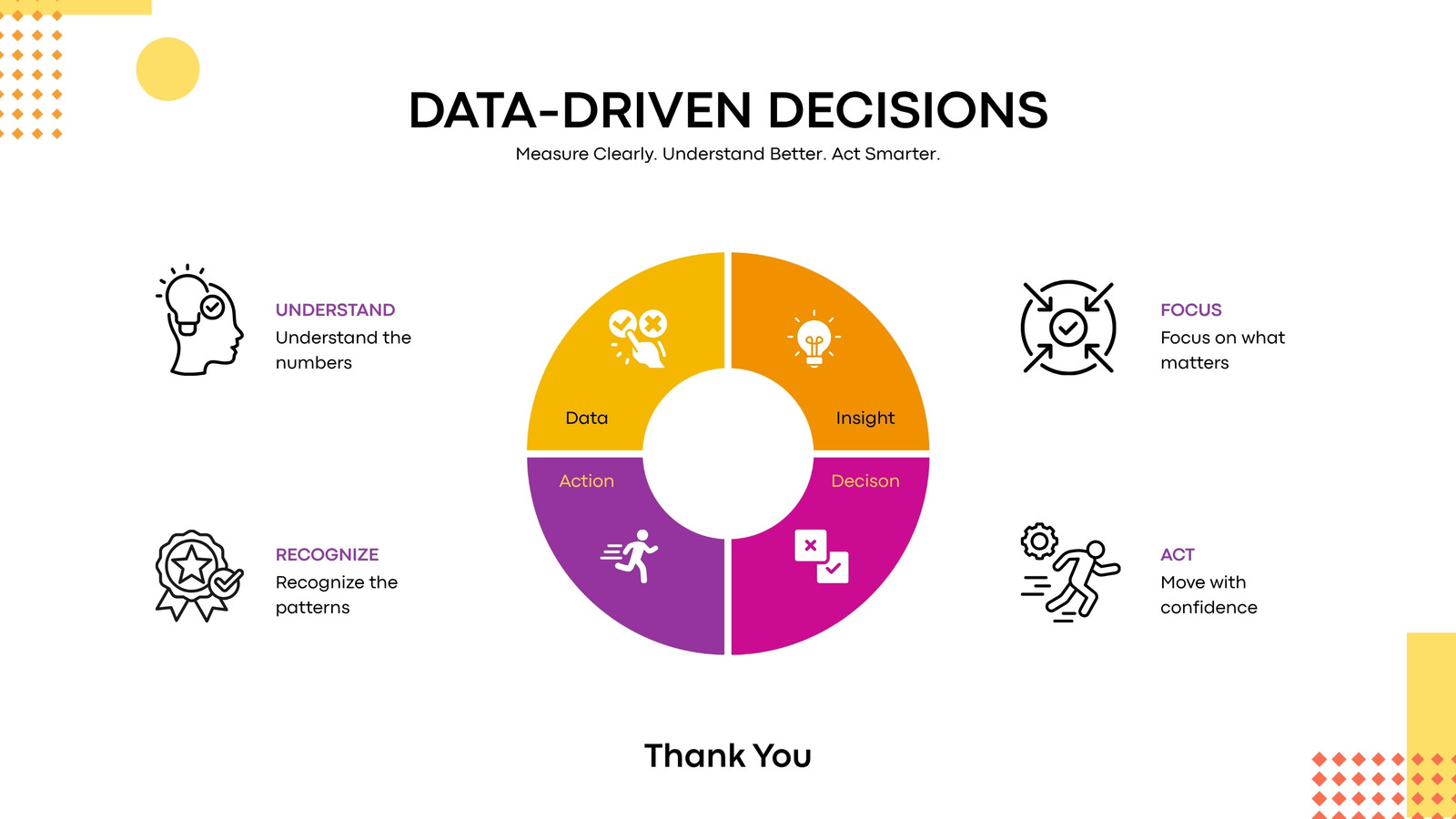 DATA-DRIVEN DECISIONS
Measure Clearly. Understand Better. Act Smarter.

UNDERSTAND
Understand the numbers

RECOGNIZE
Recognize the patterns

Data

Insight

Action

Decison

FOCUS
Focus on what matters

ACT
Move with confidence

Thank You